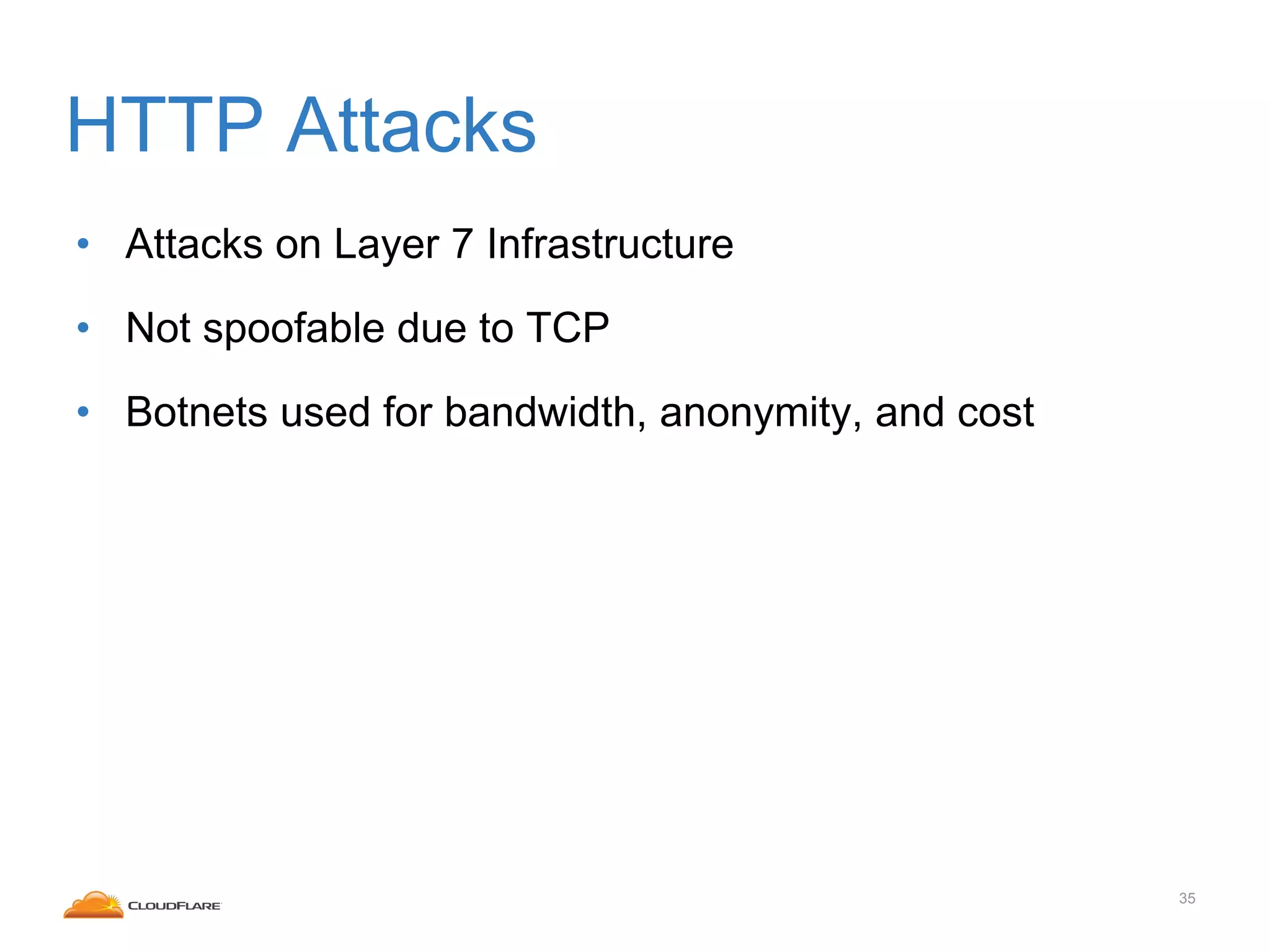 HTTP Attacks

• Attacks on Layer 7 Infrastructure

• Not spoofable due to TCP

• Botnets used for bandwidth, anonymity, and cost

CLOUDFLARE

35